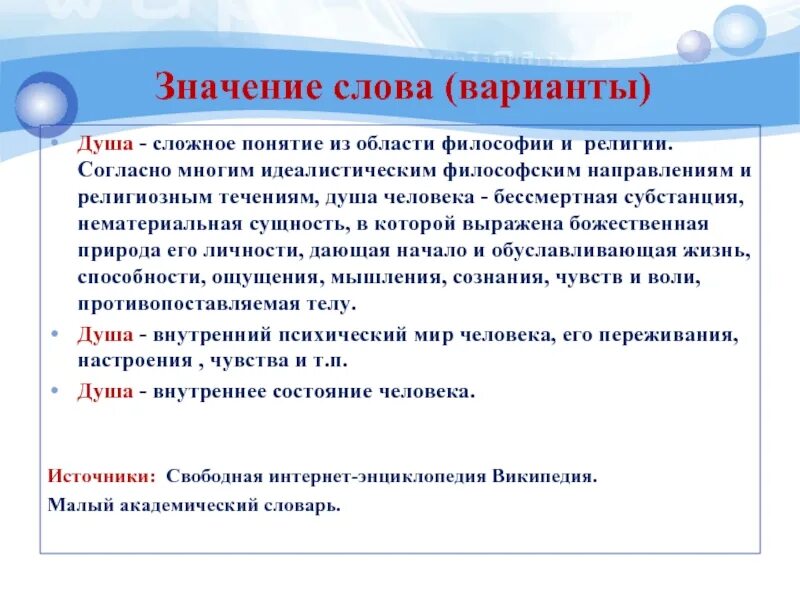 Значение слова (варианты)

• Душа - сложное понятие из области философии и религии. Согласно многим идеалистическим философским направлениям и религиозным течениям, душа человека - бессмертная субстанция, нематериальная сущность, в которой выражена божественная природа его личности, дающая начало и обуславливающая жизнь, способности, ощущения, мышления, сознания, чувств и воли, противопоставляемая телу.

• Душа - внутренний психический мир человека, его переживания, настроения , чувства и т.п.

• Душа - внутреннее состояние человека.

Источники: Свободная интернет-энциклопедия Википедия.

Малый академический словарь.